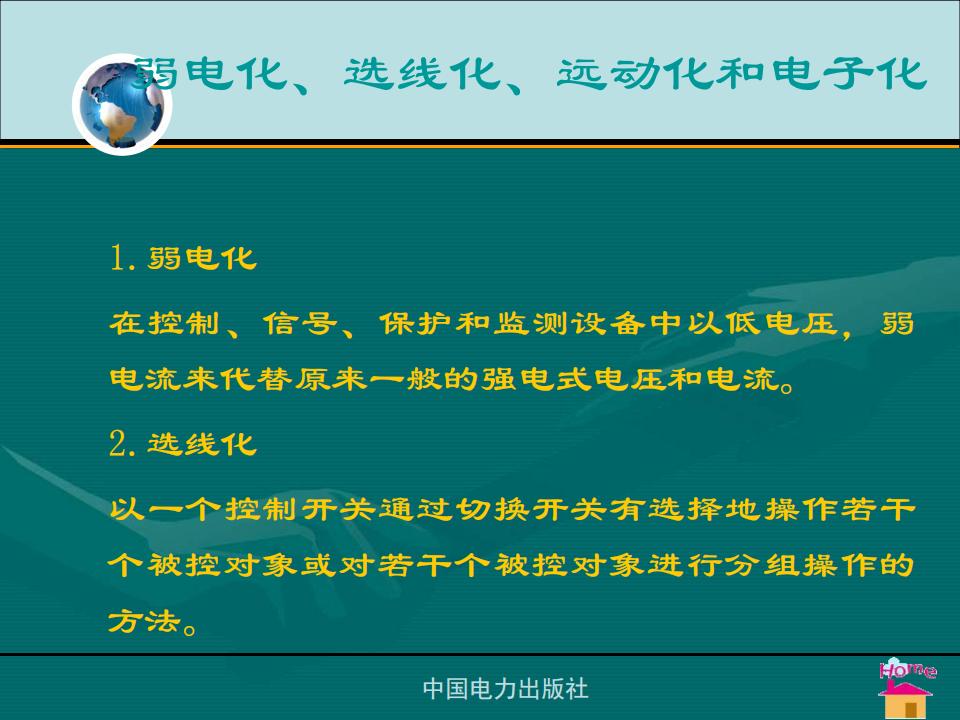 弱电化、选线化、远动化和电子化

1. 弱电化

在控制、信号、保护和监测设备中以低电压，弱电流来代替原来一般的强电式电压和电流。

2. 选线化

以一个控制开关通过切换开关有选择地操作若干个被控对象或对若干个被控对象进行分组操作的方法。

中国电力出版社

Home